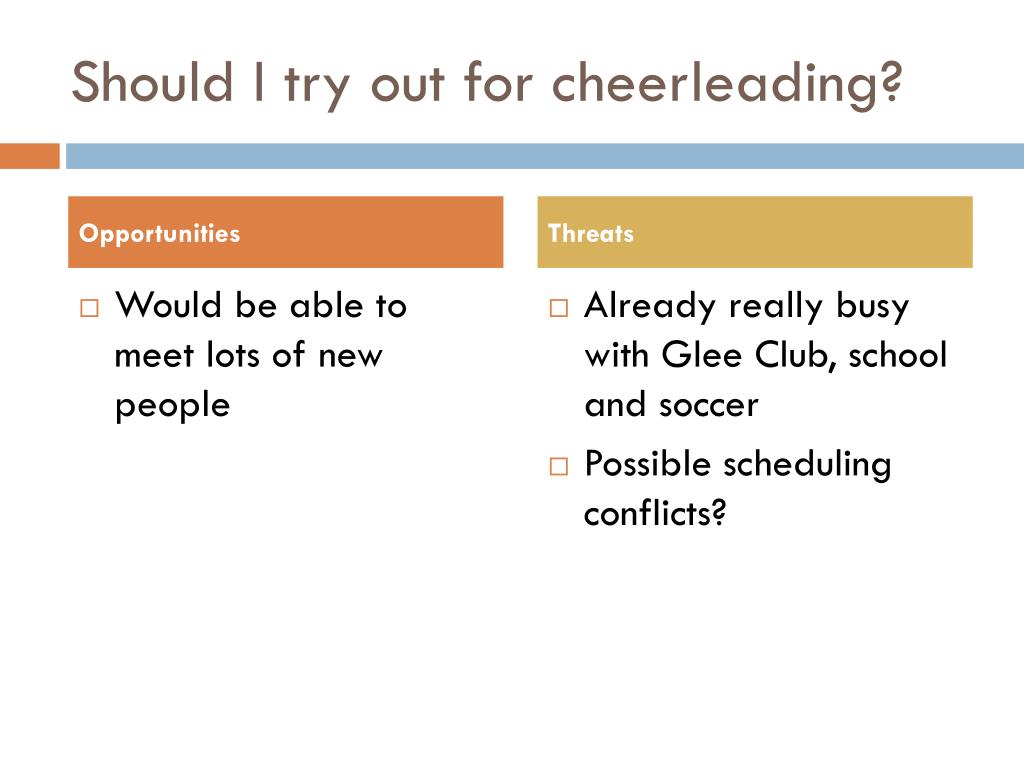 Should I try out for cheerleading?

Opportunities

□ Would be able to meet lots of new people

Threats

□ Already really busy with Glee Club, school and soccer
□ Possible scheduling conflicts?